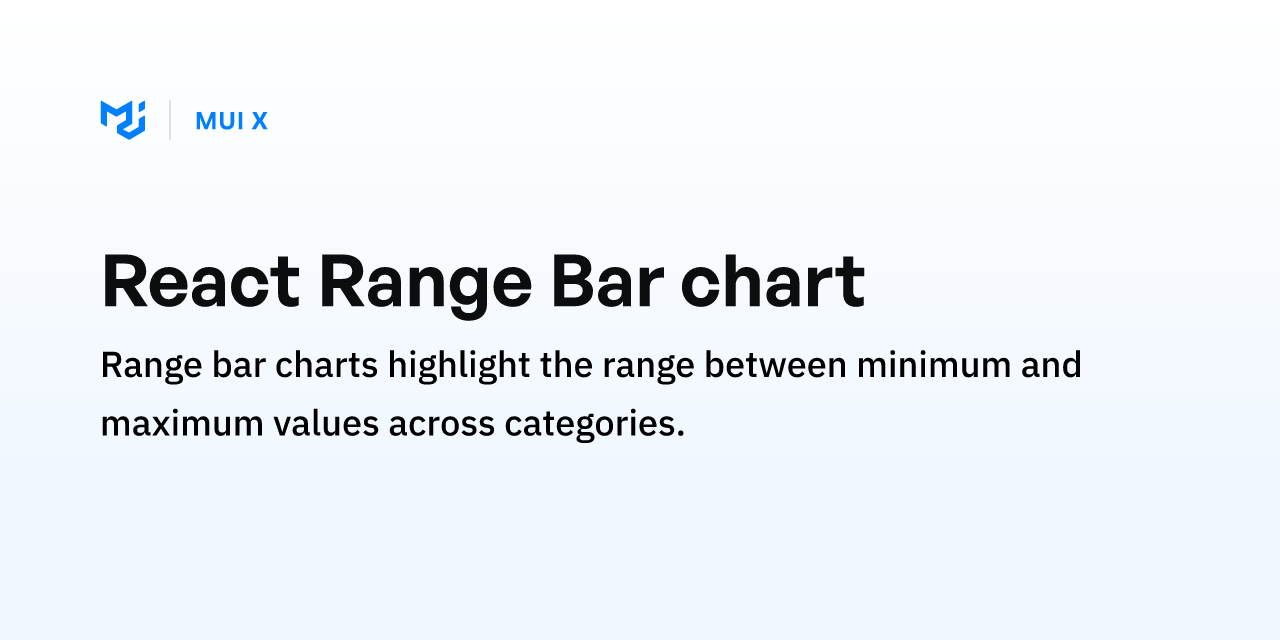 MUI X

React Range Bar chart

Range bar charts highlight the range between minimum and maximum values across categories.